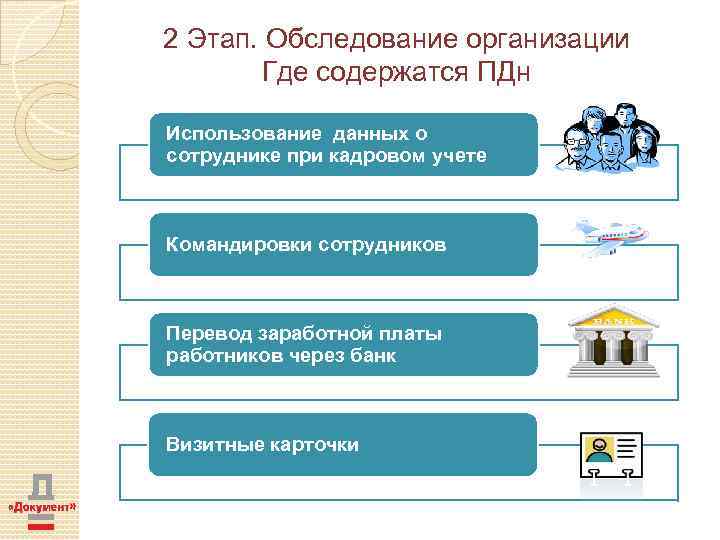 2 Этап. Обследование организации
Где содержатся ПДн

Использование данных о сотруднике при кадровом учете

Командировки сотрудников

Перевод заработной платы работников через банк

BANK

Визитные карточки

Д
«Документ»